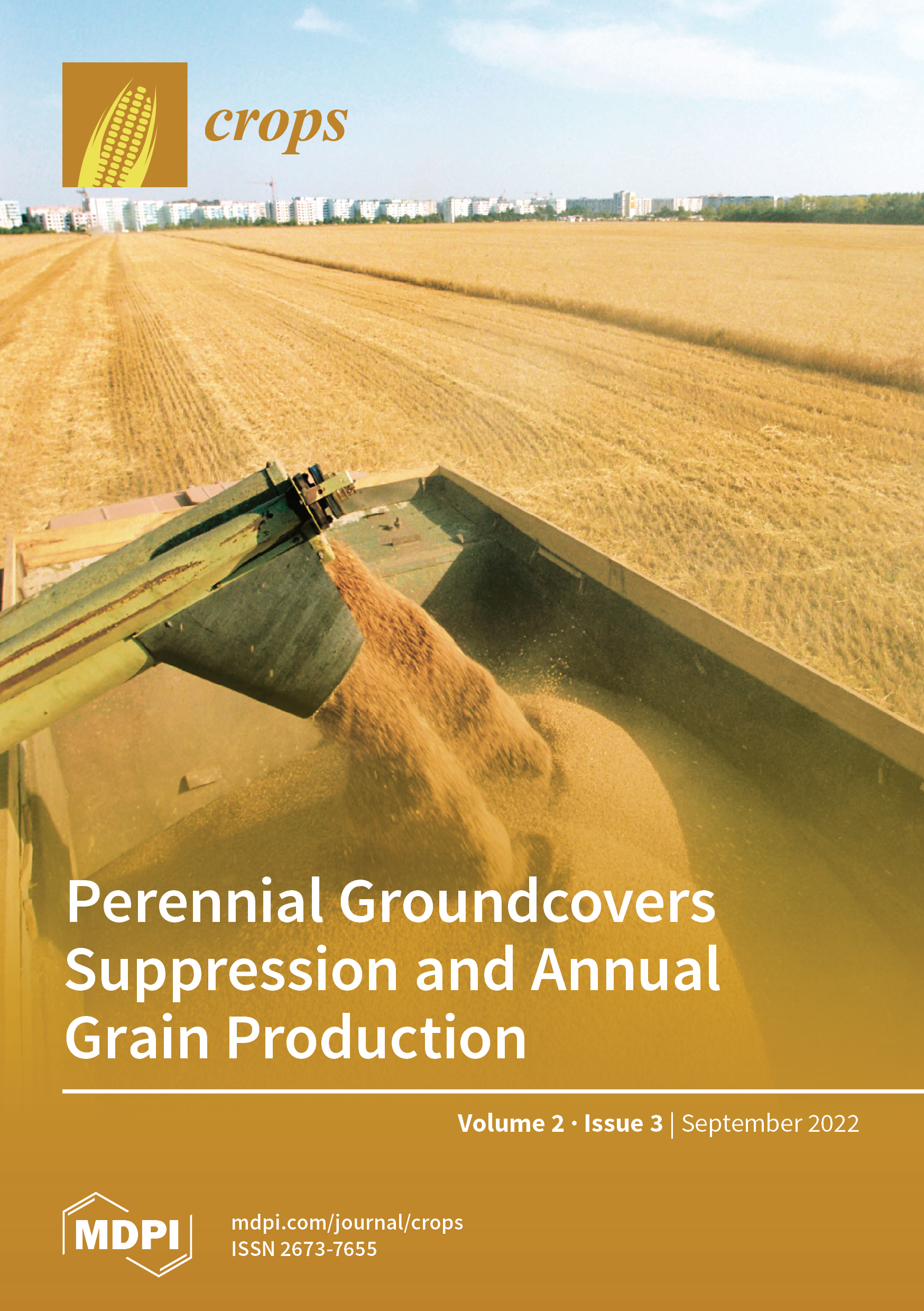 crops

Perennial Groundcovers Suppression and Annual Grain Production

Volume 2 · Issue 3 | September 2022

MDPI

mdpi.com/journal/crops
ISSN 2673-7655